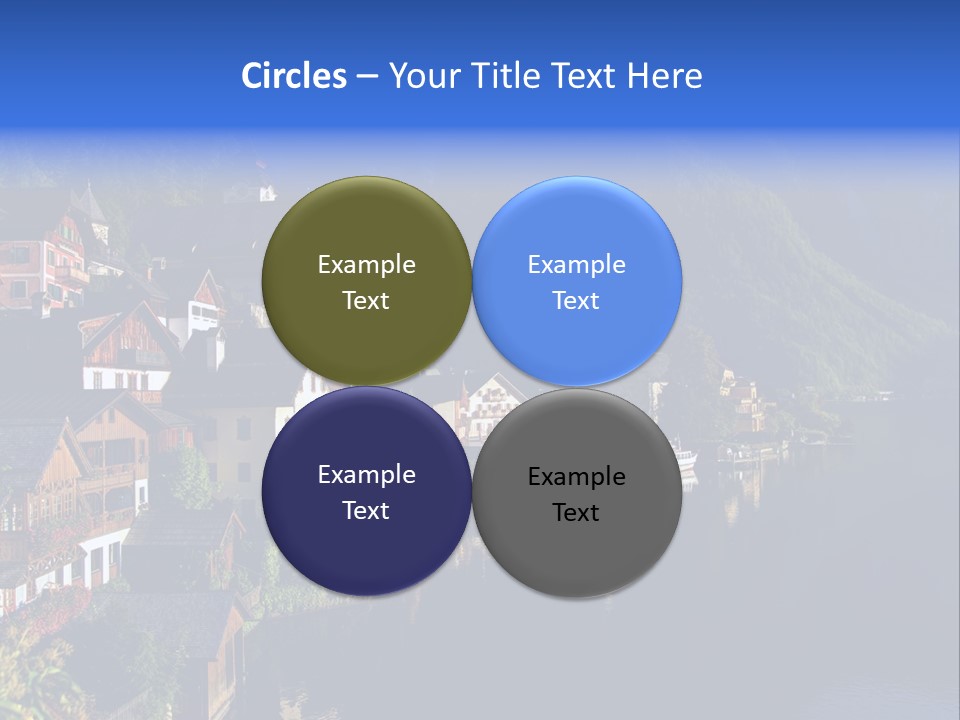 Circles – Your Title Text Here

Example Text

Example Text

Example Text

Example Text